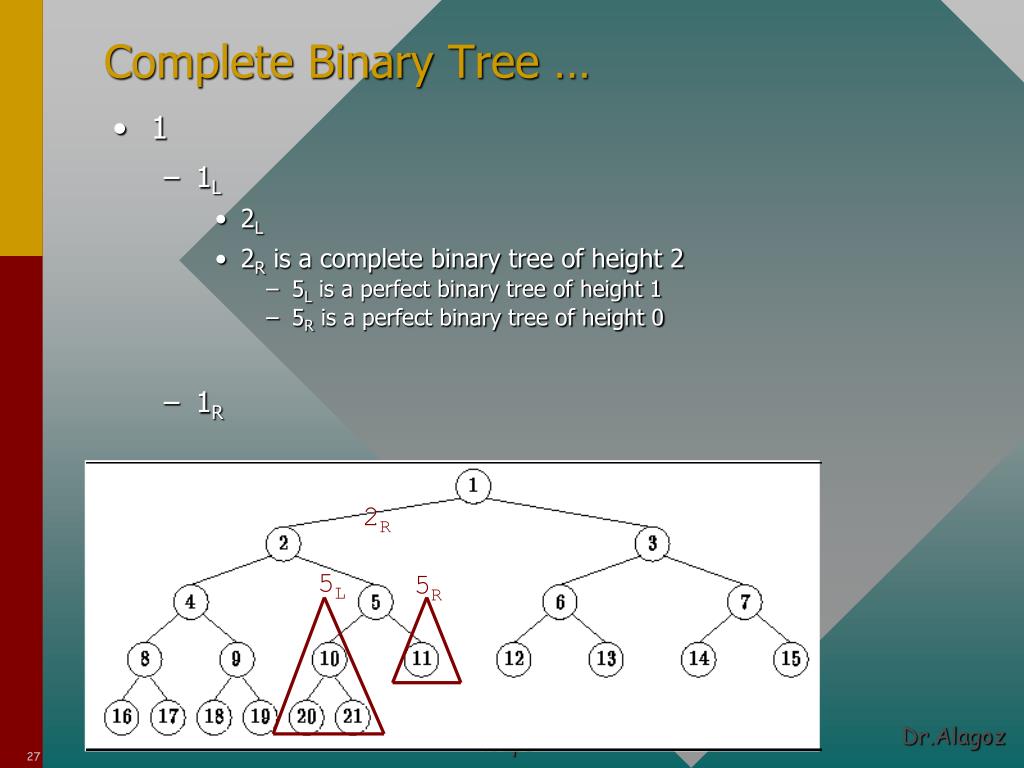 Complete Binary Tree …

• 1

– $1_L$

• $2_L$

• $2_R$ is a complete binary tree of height 2

– $5_L$ is a perfect binary tree of height 1

– $5_R$ is a perfect binary tree of height 0

– $1_R$

1

$2_R$

2

3

$5_L$

$5_R$

4

5

6

7

8

9

10

11

12

13

14

15

16

17

18

19

20

21

27

Dr.Alagoz